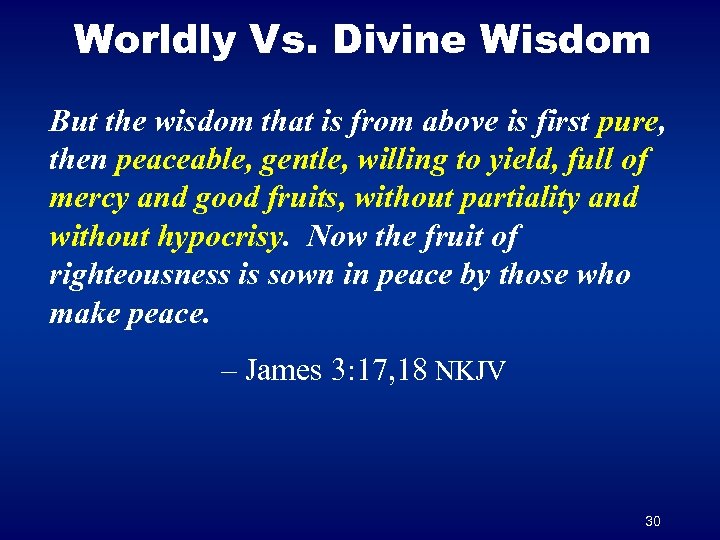 Worldly Vs. Divine Wisdom

But the wisdom that is from above is first pure, then peaceable, gentle, willing to yield, full of mercy and good fruits, without partiality and without hypocrisy. Now the fruit of righteousness is sown in peace by those who make peace.

– James 3:17,18 NKJV

30